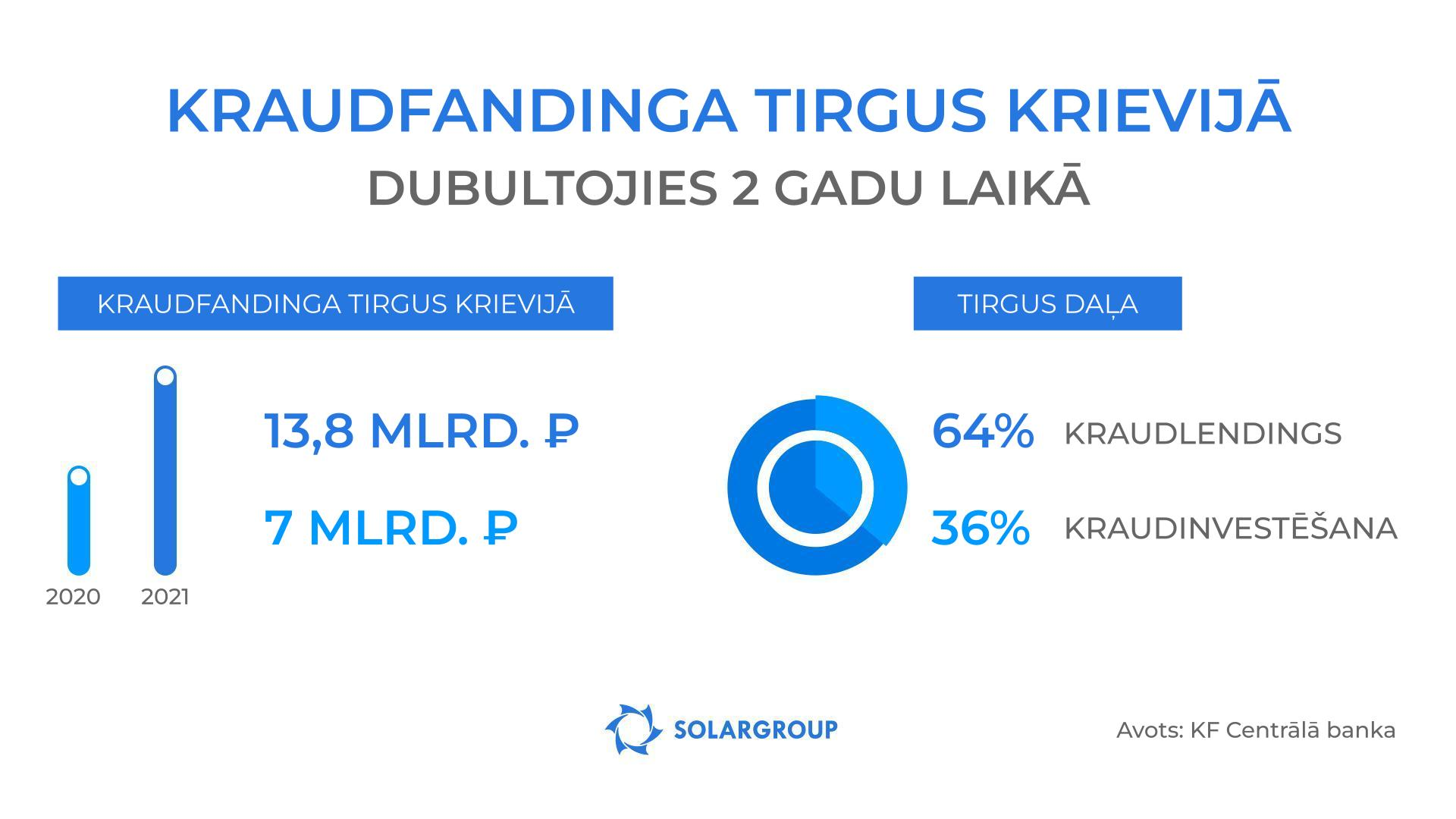 KRAUDFANDINGA TIRGUS KRIEVIJĀ
DUBULTOJIES 2 GADU LAIKĀ

KRAUDFANDINGA TIRGUS KRIEVIJĀ

13,8 MLRD. ₽

7 MLRD. ₽

2020 2021

TIRGUS DAĻA

64% KRAUDLENDINGS

36% KRAUDINVESTĒŠANA

SOLARGROUP

Avots: KF Centrālā banka